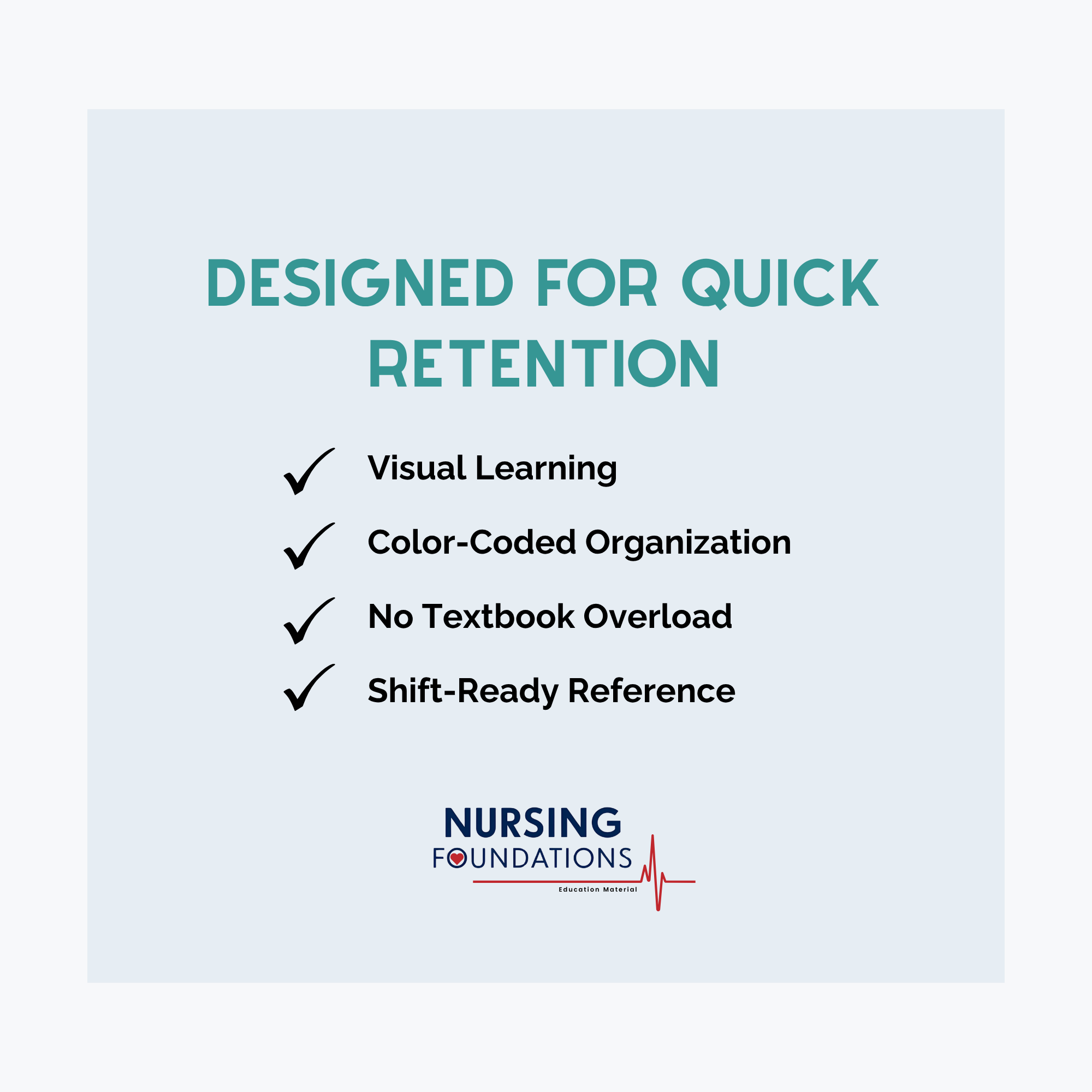 DESIGNED FOR QUICK RETENTION

✓ Visual Learning
✓ Color-Coded Organization
✓ No Textbook Overload
✓ Shift-Ready Reference

NURSING
FOUNDATIONS
Education Material